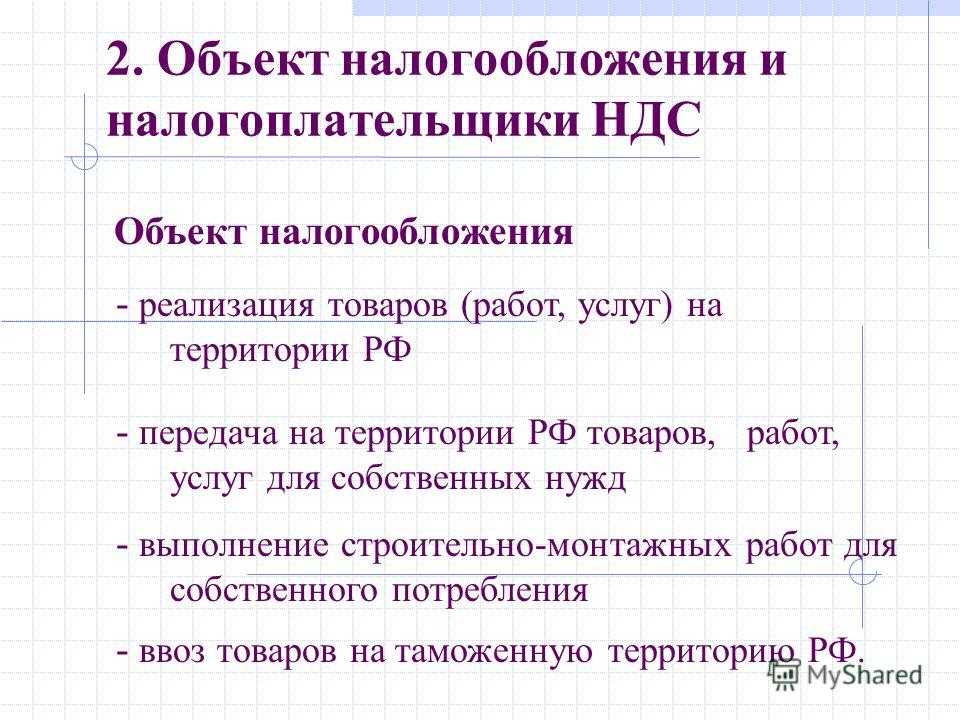 2. Объект налогообложения и налогоплательщики НДС

Объект налогообложения

- реализация товаров (работ, услуг) на территории РФ

- передача на территории РФ товаров, работ, услуг для собственных нужд

- выполнение строительно-монтажных работ для собственного потребления

- ввоз товаров на таможенную территорию РФ.

MyShared